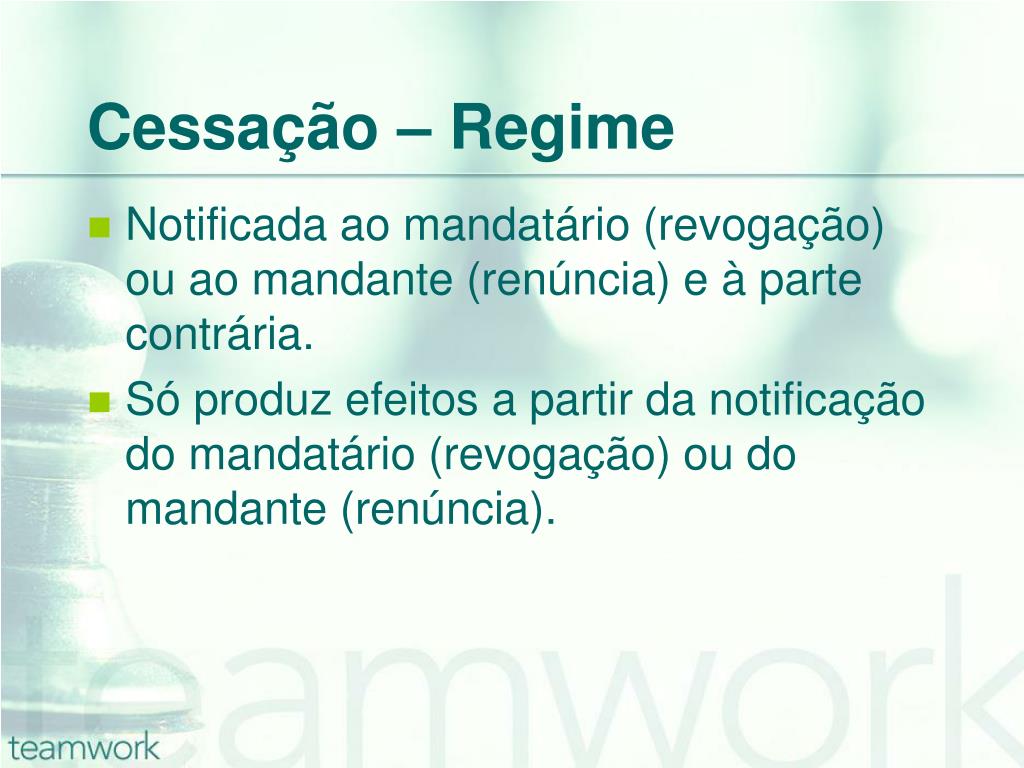 Cessação – Regime

Notificada ao mandatário (revogação) ou ao mandante (renúncia) e à parte contrária.

Só produz efeitos a partir da notificação do mandatário (revogação) ou do mandante (renúncia).

teamwork

teamwork